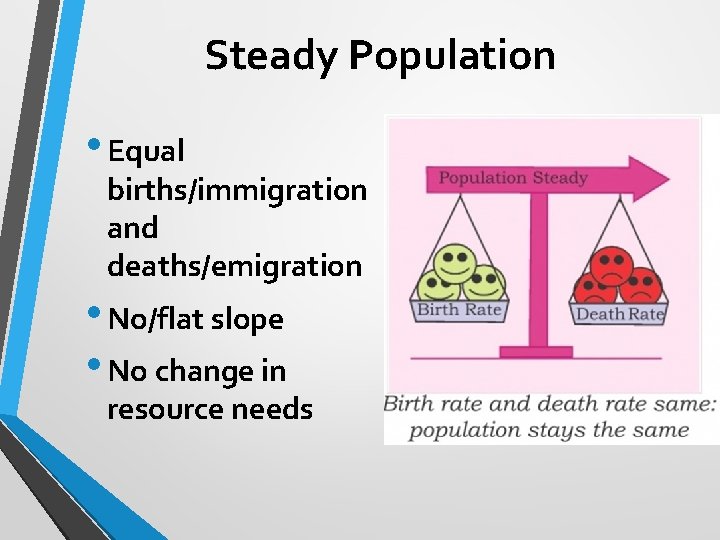 Steady Population

• Equal births/immigration and deaths/emigration

• No/flat slope

• No change in resource needs

Population Steady

Birth Rate

Death Rate

Birth rate and death rate same: population stays the same